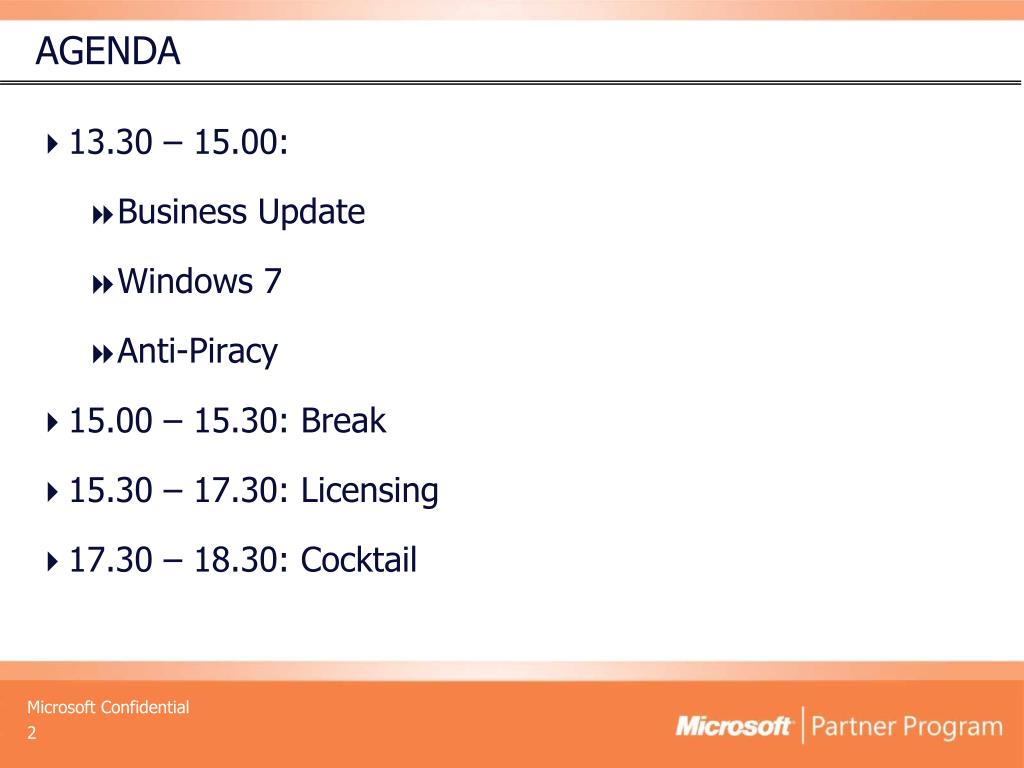 AGENDA

13.30 – 15.00:

Business Update

Windows 7

Anti-Piracy

15.00 – 15.30: Break

15.30 – 17.30: Licensing

17.30 – 18.30: Cocktail

Microsoft Confidential
2

Microsoft | Partner Program